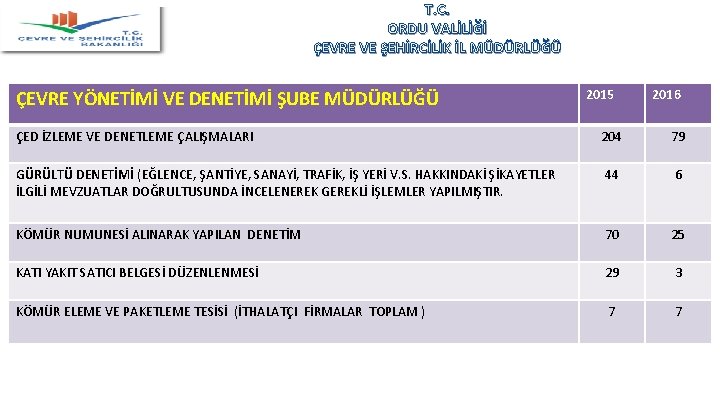 T.C.
ÇEVRE VE ŞEHİRCİLİK
BAKANLIĞI

T.C.
ORDU VALİLİĞİ
ÇEVRE VE ŞEHİRCİLİK İL MÜDÜRLÜĞÜ

| ÇEVRE YÖNETİMİ VE DENETİMİ ŞUBE MÜDÜRLÜĞÜ | 2015 | 2016 |
|---|---|---|
| ÇED İZLEME VE DENETLEME ÇALIŞMALARI | 204 | 79 |
| GÜRÜLTÜ DENETİMİ (EĞLENCE, ŞANTİYE, SANAYİ, TRAFİK, İŞ YERİ V.S. HAKKINDAKİ ŞİKAYETLER İLGİLİ MEVZUATLAR DOĞRULTUSUNDA İNCELENEREK GEREKLİ İŞLEMLER YAPILMIŞTIR. | 44 | 6 |
| KÖMÜR NUMUNESİ ALINARAK YAPILAN DENETİM | 70 | 25 |
| KATI YAKIT SATICI BELGESİ DÜZENLENMESİ | 29 | 3 |
| KÖMÜR ELEME VE PAKETLEME TESİSİ (İTHALATÇI FİRMALAR TOPLAM ) | 7 | 7 |